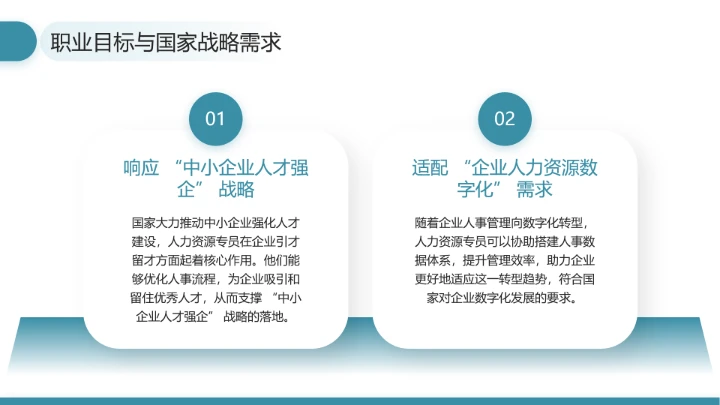 职业目标与国家战略需求

01

响应 “中小企业人才强企” 战略

国家大力推动中小企业强化人才建设，人力资源专员在企业引才留才方面起着核心作用。他们能够优化人事流程，为企业吸引和留住优秀人才，从而支撑 “中小企业人才强企” 战略的落地。

02

适配 “企业人力资源数字化” 需求

随着企业人事管理向数字化转型，人力资源专员可以协助搭建人事数据体系，提升管理效率，助力企业更好地适应这一转型趋势，符合国家对企业数字化发展的要求。